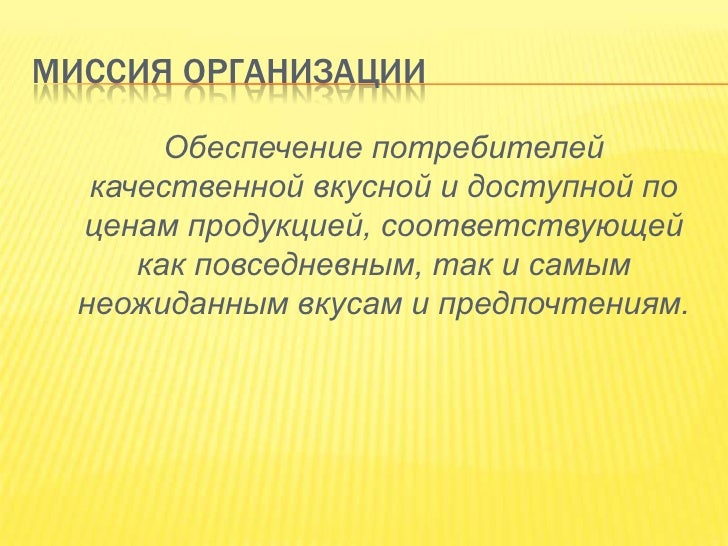 МИССИЯ ОРГАНИЗАЦИИ

Обеспечение потребителей качественной вкусной и доступной по ценам продукцией, соответствующей как повседневным, так и самым неожиданным вкусам и предпочтениям.